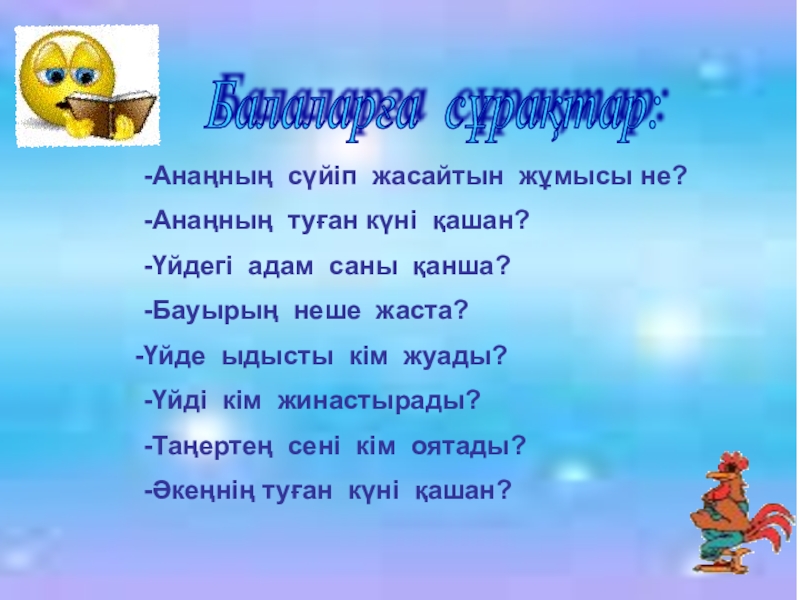 Балаларға сұрақтар:

-Анаңның сүйіп жасайтын жұмысы не?

-Анаңның туған күні қашан?

-Үйдегі адам саны қанша?

-Бауырың неше жаста?

-Үйде ыдысты кім жуады?

-Үйді кім жинастырады?

-Таңертең сені кім оятады?

-Әкеңнің туған күні қашан?